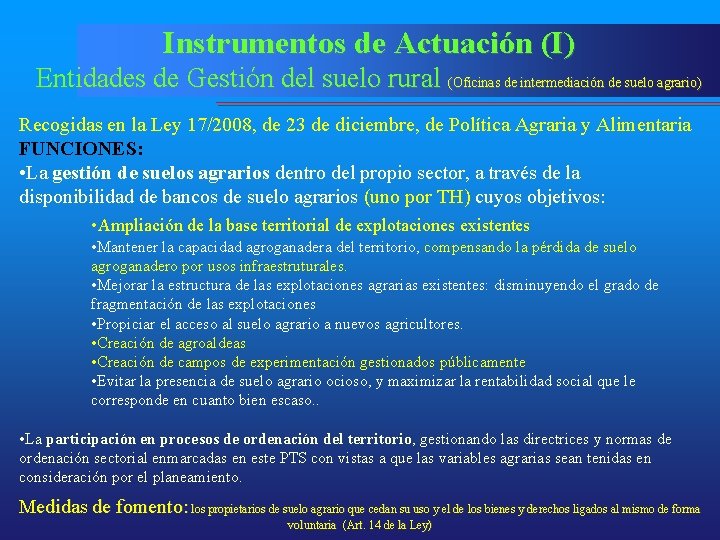 Instrumentos de Actuación (I)
Entidades de Gestión del suelo rural (Oficinas de intermediación de suelo agrario)

Recogidas en la Ley 17/2008, de 23 de diciembre, de Política Agraria y Alimentaria
FUNCIONES:
•La gestión de suelos agrarios dentro del propio sector, a través de la disponibilidad de bancos de suelo agrarios (uno por TH) cuyos objetivos:

•Ampliación de la base territorial de explotaciones existentes
•Mantener la capacidad agroganadera del territorio, compensando la pérdida de suelo agroganadero por usos infraestruturales.
•Mejorar la estructura de las explotaciones agrarias existentes: disminuyendo el grado de fragmentación de las explotaciones
•Propiciar el acceso al suelo agrario a nuevos agricultores.
•Creación de agroaldeas
•Creación de campos de experimentación gestionados públicamente
•Evitar la presencia de suelo agrario ocioso, y maximizar la rentabilidad social que le corresponde en cuanto bien escaso..

•La participación en procesos de ordenación del territorio, gestionando las directrices y normas de ordenación sectorial enmarcadas en este PTS con vistas a que las variables agrarias sean tenidas en consideración por el planeamiento.

Medidas de fomento: los propietarios de suelo agrario que cedan su uso y el de los bienes y derechos ligados al mismo de forma voluntaria (Art. 14 de la Ley)